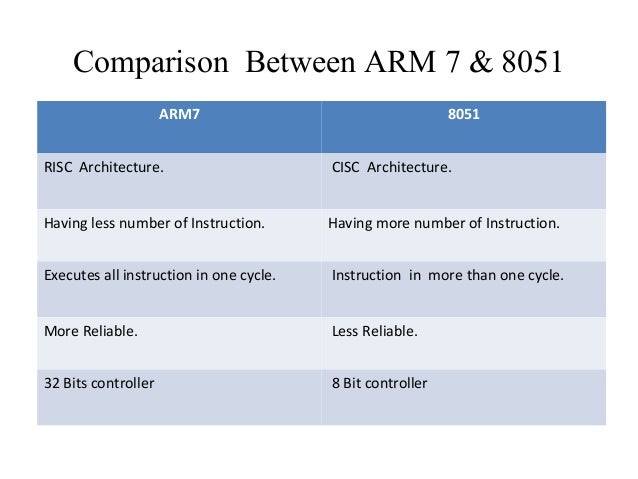 Comparison Between ARM 7 & 8051

| ARM7 | 8051 |
|---|---|
| RISC Architecture. | CISC Architecture. |
| Having less number of Instruction. | Having more number of Instruction. |
| Executes all instruction in one cycle. | Instruction in more than one cycle. |
| More Reliable. | Less Reliable. |
| 32 Bits controller | 8 Bit controller |